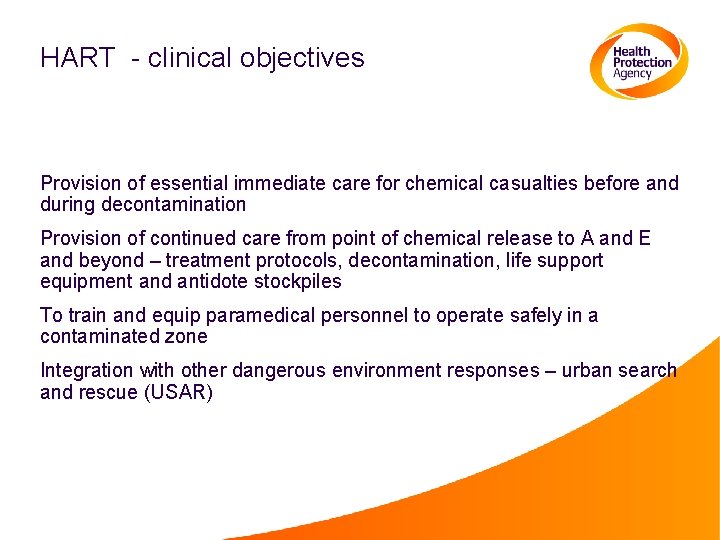 HART - clinical objectives

Health Protection Agency

Provision of essential immediate care for chemical casualties before and during decontamination

Provision of continued care from point of chemical release to A and E and beyond – treatment protocols, decontamination, life support equipment and antidote stockpiles

To train and equip paramedical personnel to operate safely in a contaminated zone

Integration with other dangerous environment responses – urban search and rescue (USAR)